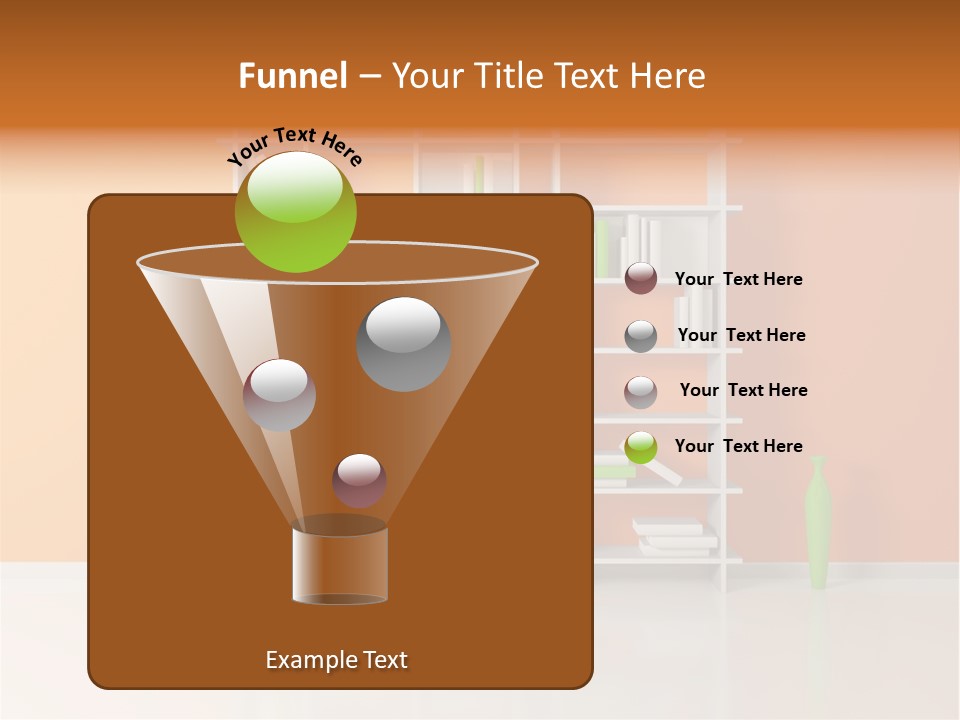 Funnel – Your Title Text Here

Your Text Here

Your Text Here

Your Text Here

Your Text Here

Your Text Here

Example Text